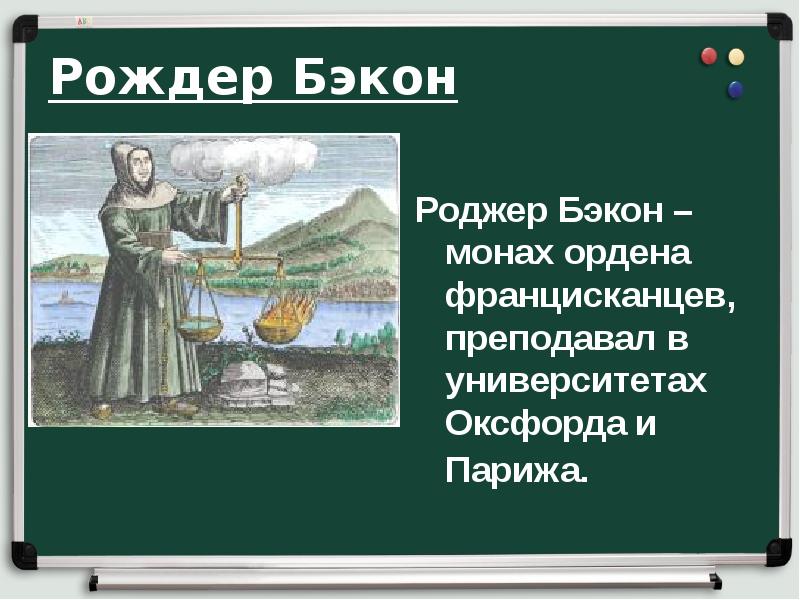 Рождер Бэкон

Роджер Бэкон – монах ордена францисканцев, преподавал в университетах Оксфорда и Парижа.